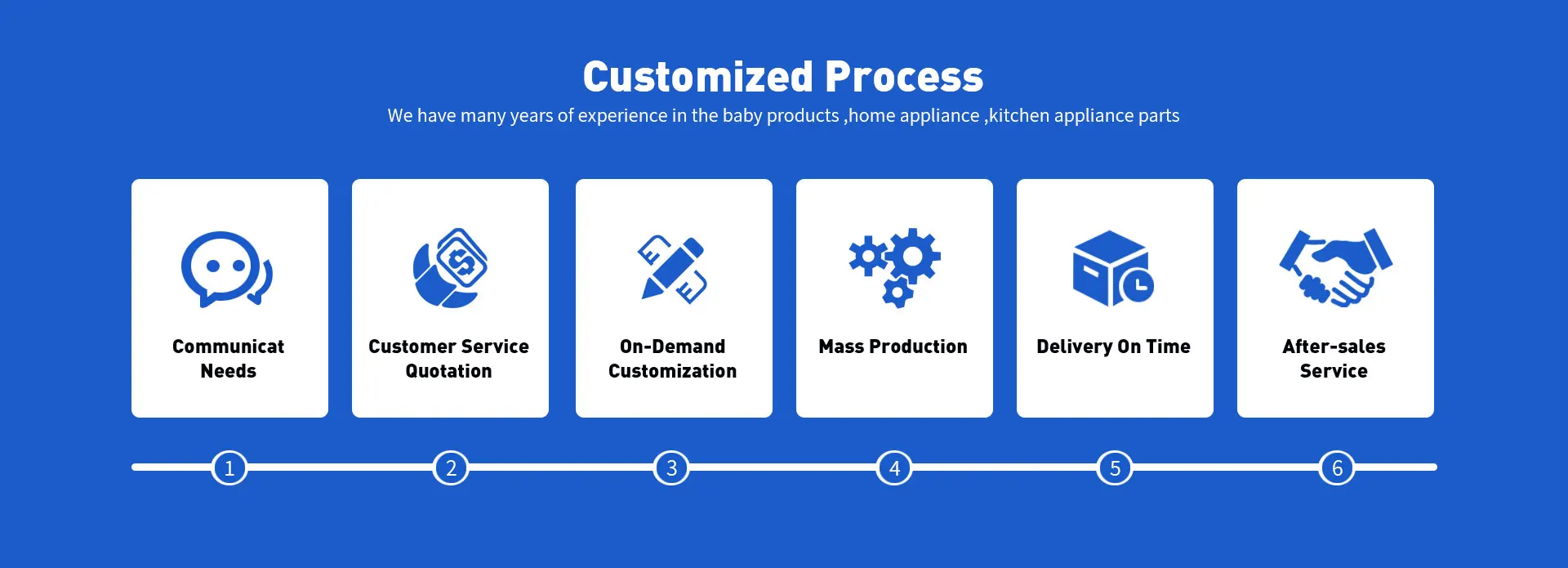 Customized Process

We have many years of experience in the baby products ,home appliance ,kitchen appliance parts

Communicat Needs

Customer Service Quotation

On-Demand Customization

Mass Production

Delivery On Time

After-sales Service

1

2

3

4

5

6